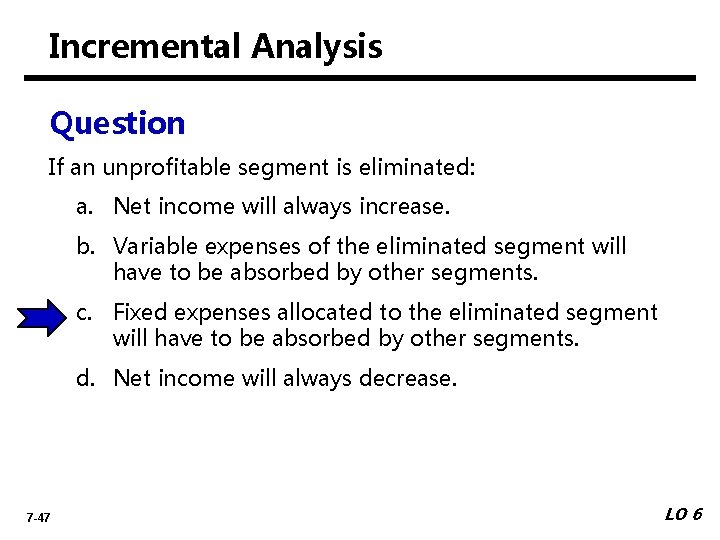 Incremental Analysis

Question

If an unprofitable segment is eliminated:

a. Net income will always increase.

b. Variable expenses of the eliminated segment will have to be absorbed by other segments.

c. Fixed expenses allocated to the eliminated segment will have to be absorbed by other segments.

d. Net income will always decrease.

7-47

LO 6